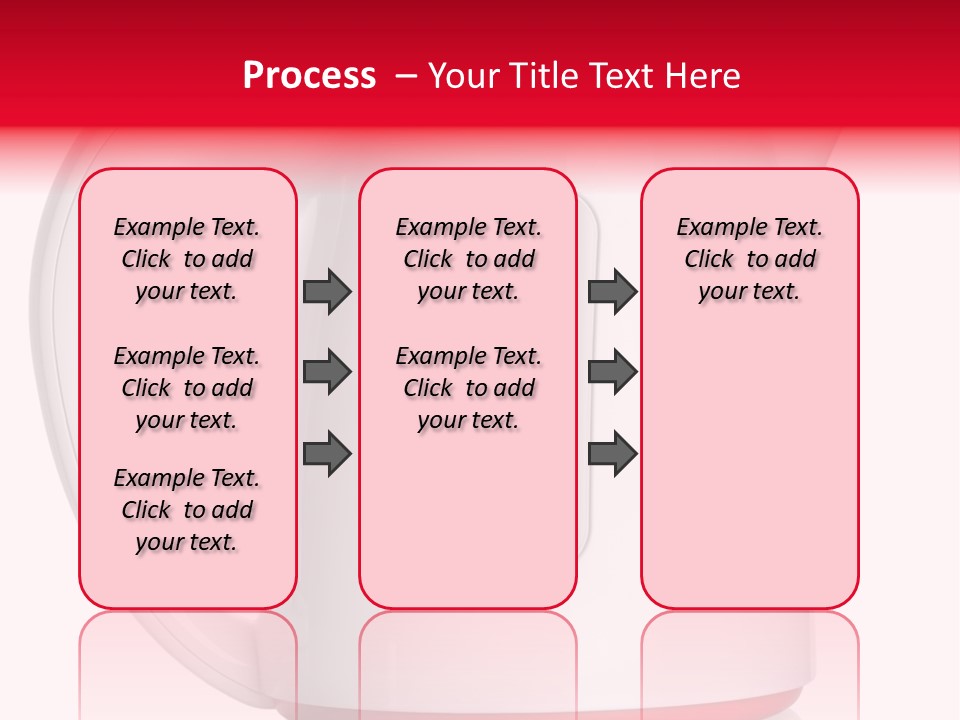 Process – Your Title Text Here

Example Text. Click to add your text.

Example Text. Click to add your text.

Example Text. Click to add your text.

Example Text. Click to add your text.

Example Text. Click to add your text.

Example Text. Click to add your text.